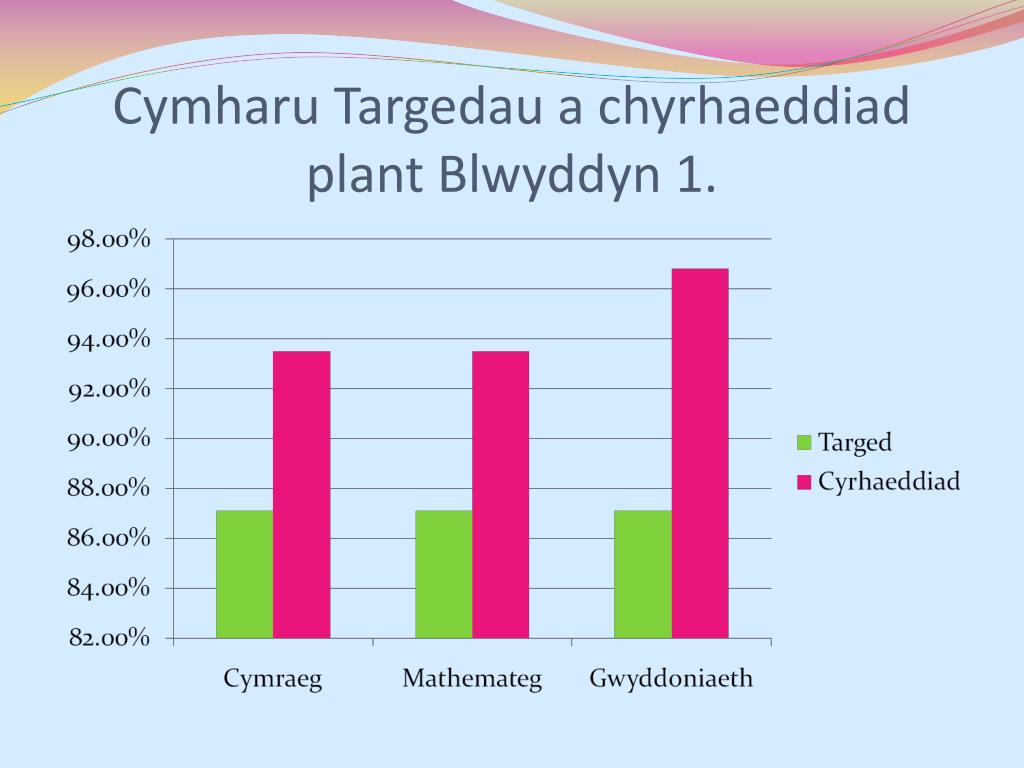 Cymharu Targedau a chyrhaeddiad plant Blwyddyn 1.

98.00%
96.00%
94.00%
92.00%
90.00%
88.00%
86.00%
84.00%
82.00%

Cymraeg
Mathemateg
Gwyddoniaeth

Targed
Cyrhaeddiad